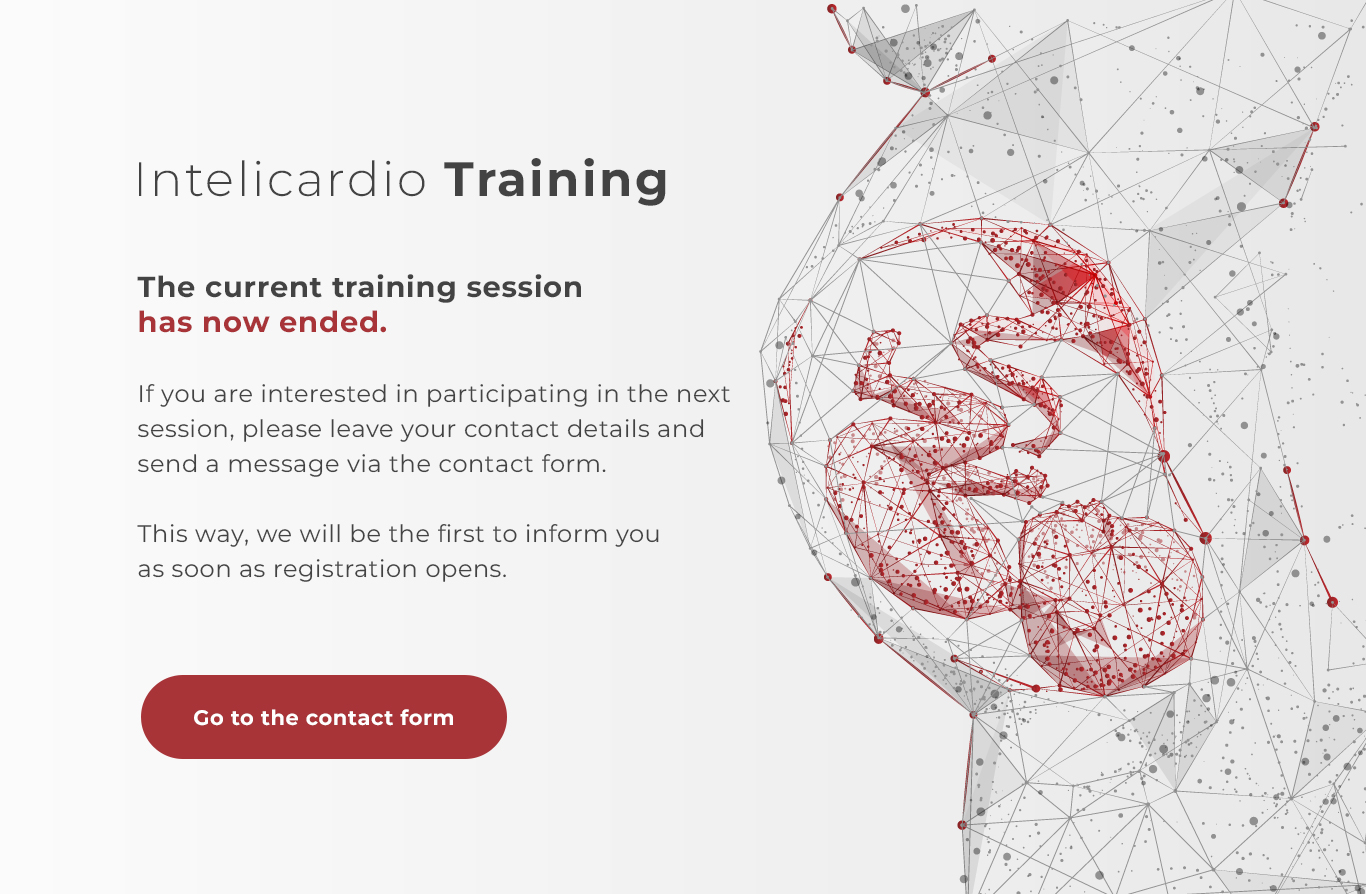 Intelicardio Training

The current training session has now ended.

If you are interested in participating in the next session, please leave your contact details and send a message via the contact form.

This way, we will be the first to inform you as soon as registration opens.

Go to the contact form